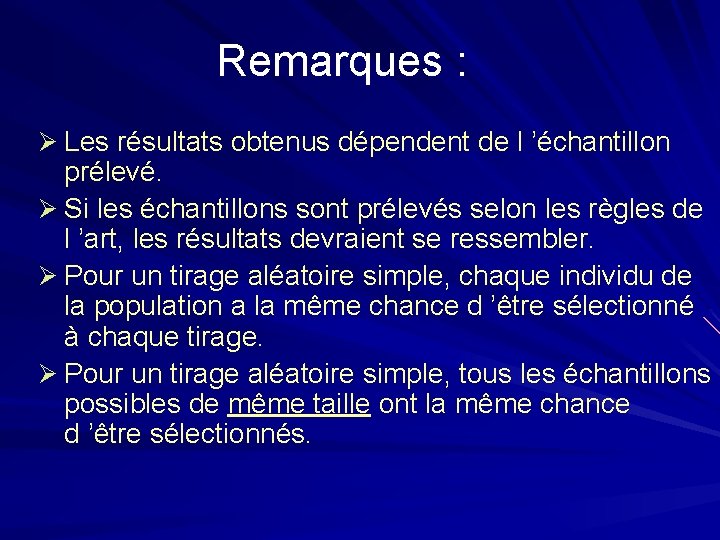 Remarques :

➢ Les résultats obtenus dépendent de l ’échantillon prélevé.

➢ Si les échantillons sont prélevés selon les règles de l ’art, les résultats devraient se ressembler.

➢ Pour un tirage aléatoire simple, chaque individu de la population a la même chance d ’être sélectionné à chaque tirage.

➢ Pour un tirage aléatoire simple, tous les échantillons possibles de même taille ont la même chance d ’être sélectionnés.